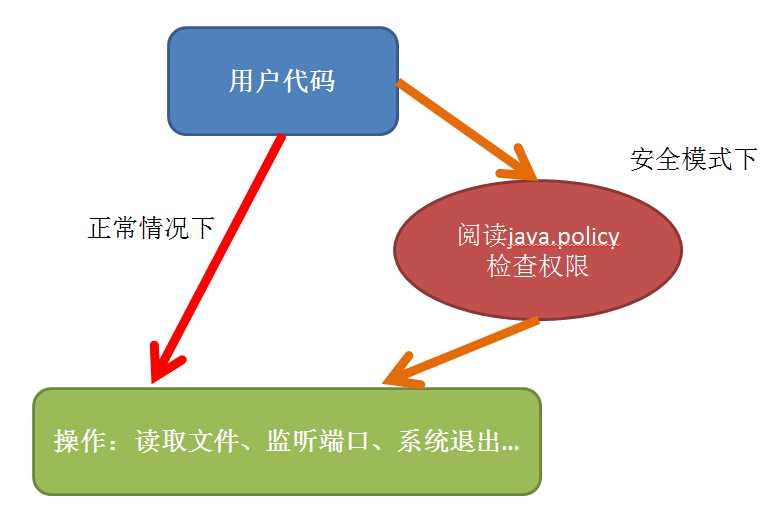 用户代码

安全模式下

正常情况下

阅读java.policy
检查权限

操作：读取文件、监听端口、系统退出...